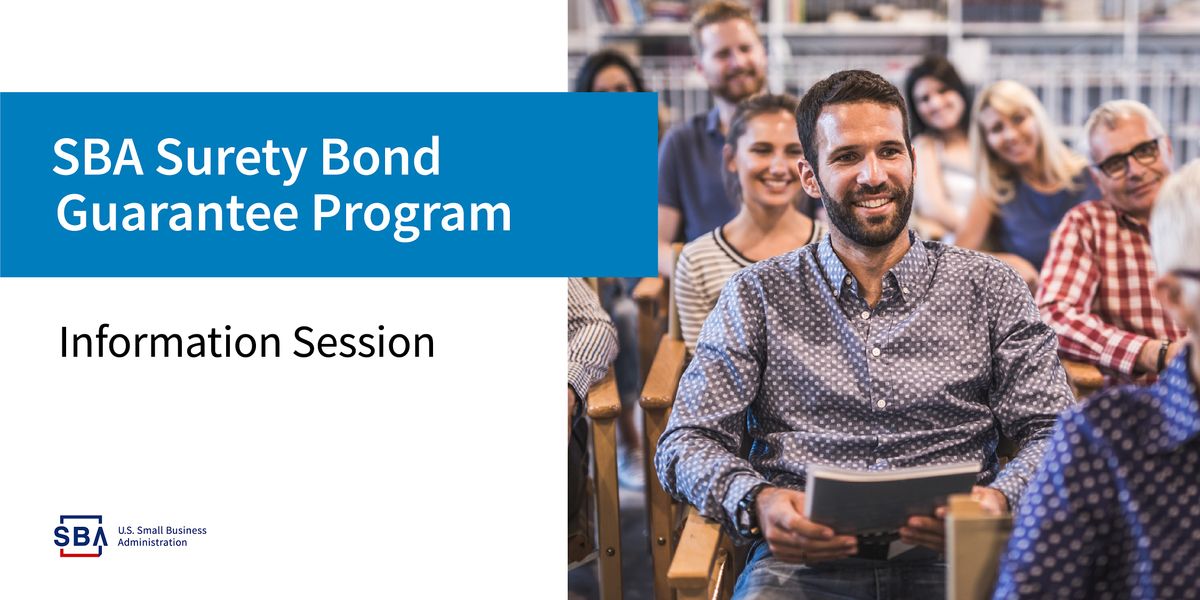 SBA Surety Bond Guarantee Program

Information Session

SBA U.S. Small Business Administration